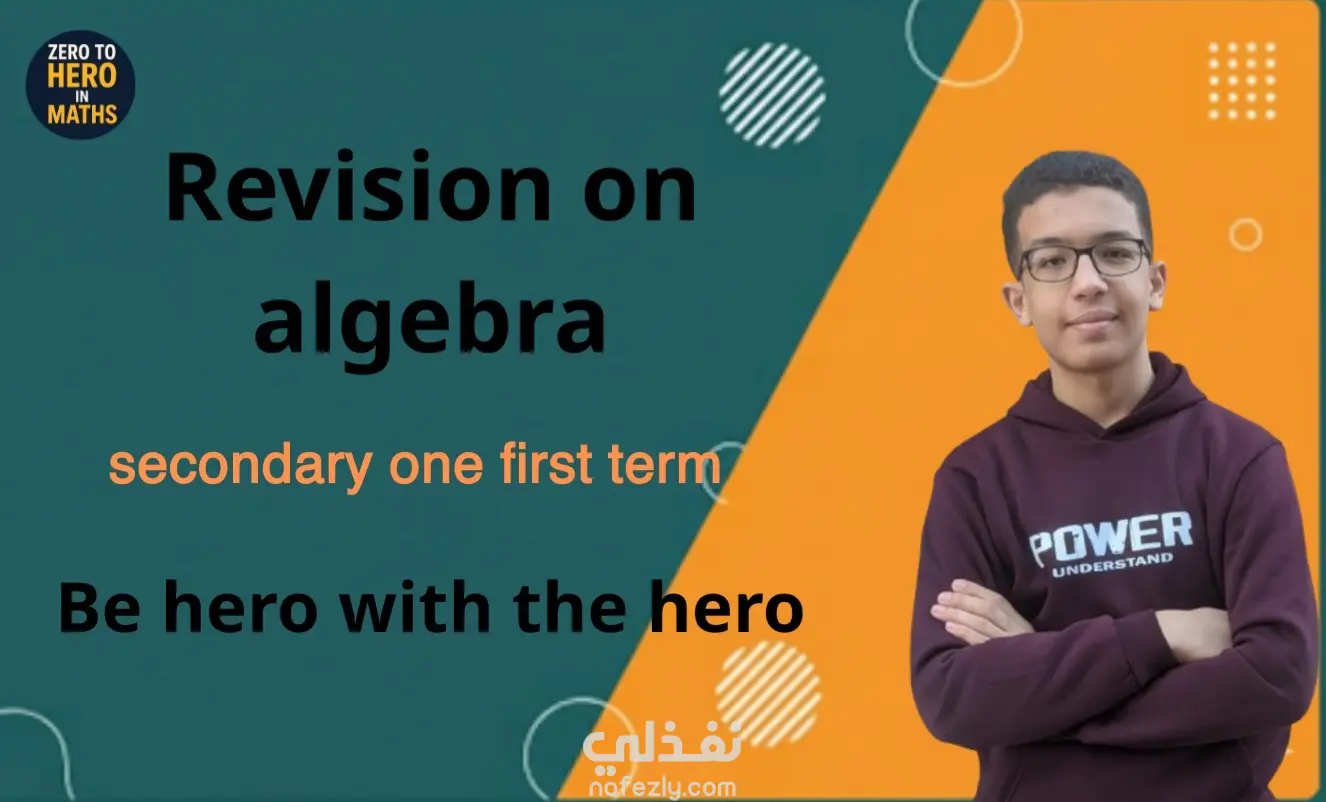 ZERO TO HERO IN MATHS

Revision on algebra

secondary one first term

Be hero with the hero

POWER
UNDERSTAND

نفذلي
nafezly.com